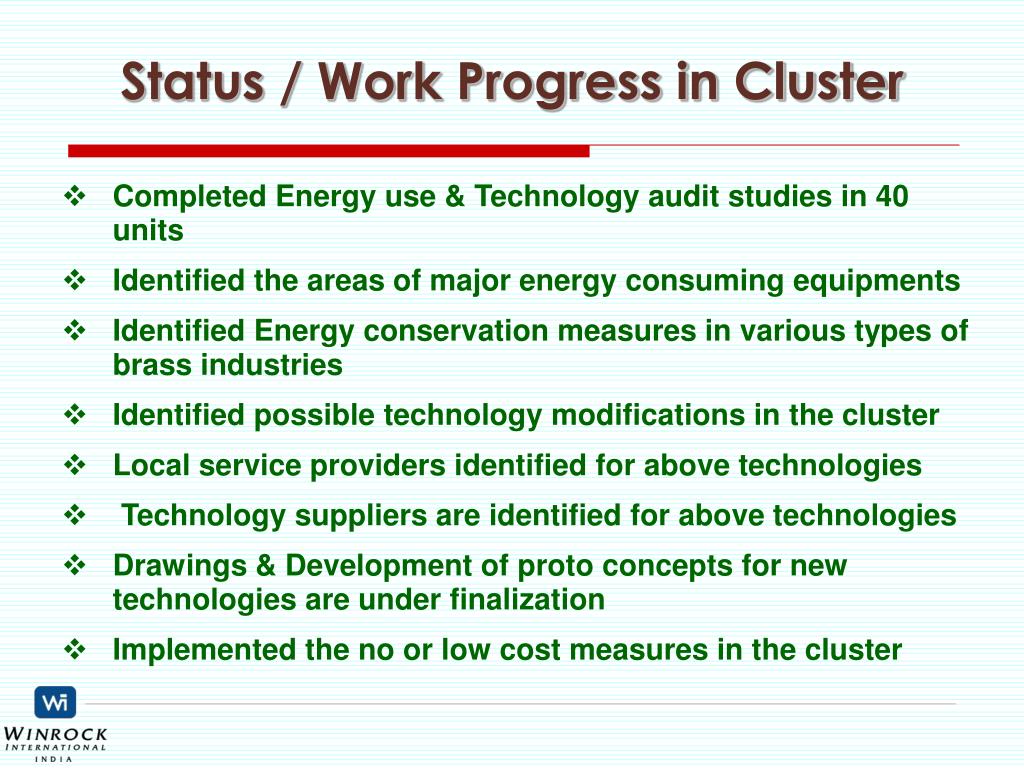 Status / Work Progress in Cluster

❖ Completed Energy use & Technology audit studies in 40 units

❖ Identified the areas of major energy consuming equipments

❖ Identified Energy conservation measures in various types of brass industries

❖ Identified possible technology modifications in the cluster

❖ Local service providers identified for above technologies

❖ Technology suppliers are identified for above technologies

❖ Drawings & Development of proto concepts for new technologies are under finalization

❖ Implemented the no or low cost measures in the cluster

Wi
WINROCK
INTERNATIONAL
INDIA